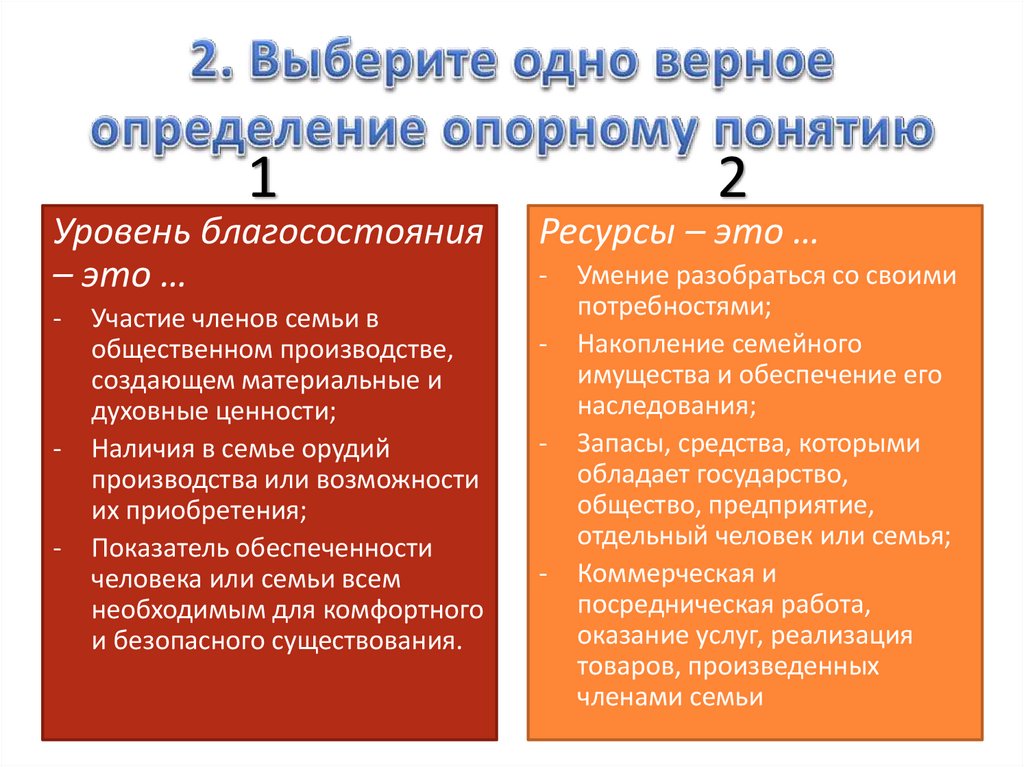 2. Выберите одно верное определение опорному понятию

1

Уровень благосостояния – это …

- Участие членов семьи в общественном производстве, создающем материальные и духовные ценности;
- Наличия в семье орудий производства или возможности их приобретения;
- Показатель обеспеченности человека или семьи всем необходимым для комфортного и безопасного существования.

2

Ресурсы – это …

- Умение разобраться со своими потребностями;
- Накопление семейного имущества и обеспечение его наследования;
- Запасы, средства, которыми обладает государство, общество, предприятие, отдельный человек или семья;
- Коммерческая и посредническая работа, оказание услуг, реализация товаров, произведенных членами семьи